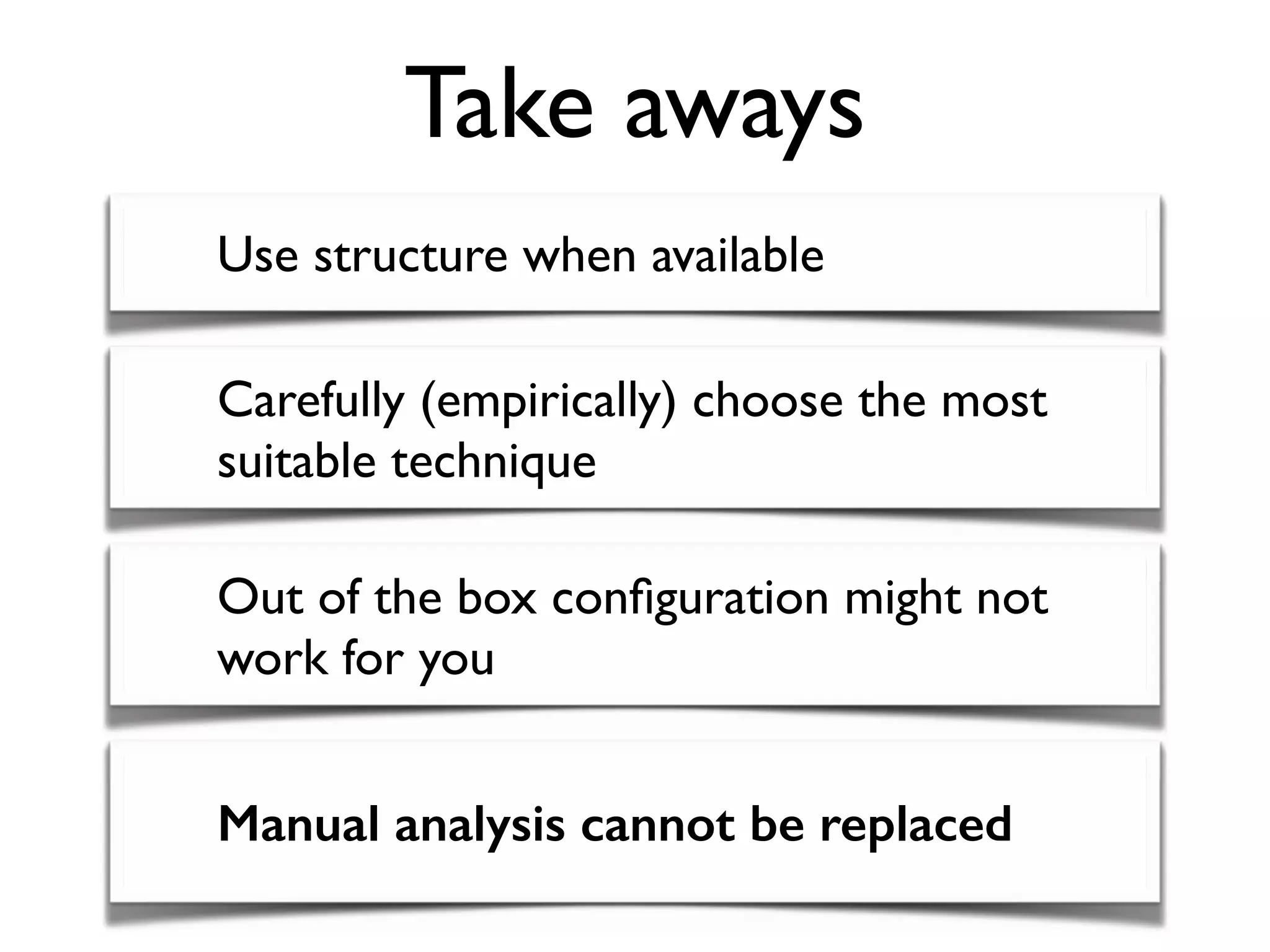 Take aways

Use structure when available

Carefully (empirically) choose the most suitable technique

Out of the box configuration might not work for you

Manual analysis cannot be replaced